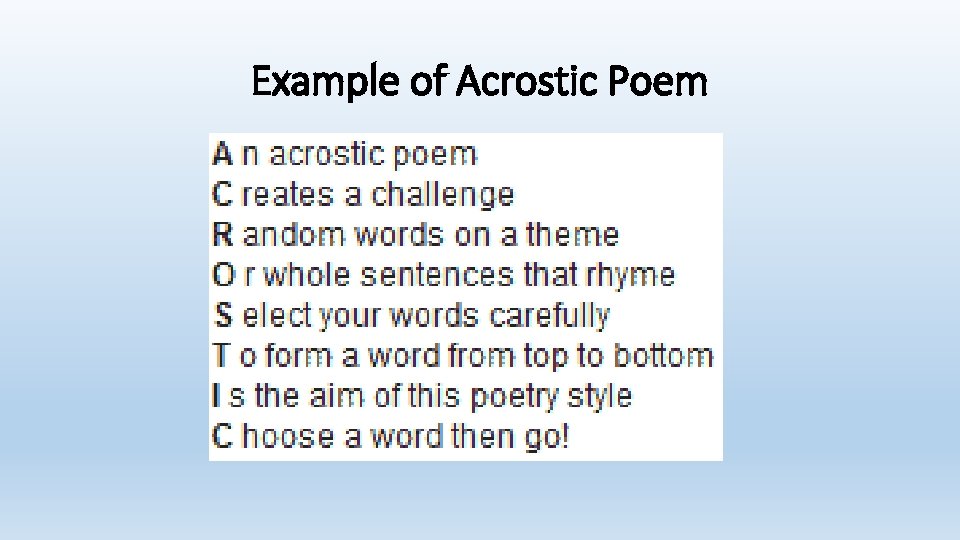 Example of Acrostic Poem

A n acrostic poem
C reates a challenge
R andom words on a theme
O r whole sentences that rhyme
S elect your words carefully
T o form a word from top to bottom
I s the aim of this poetry style
C hoose a word then go!